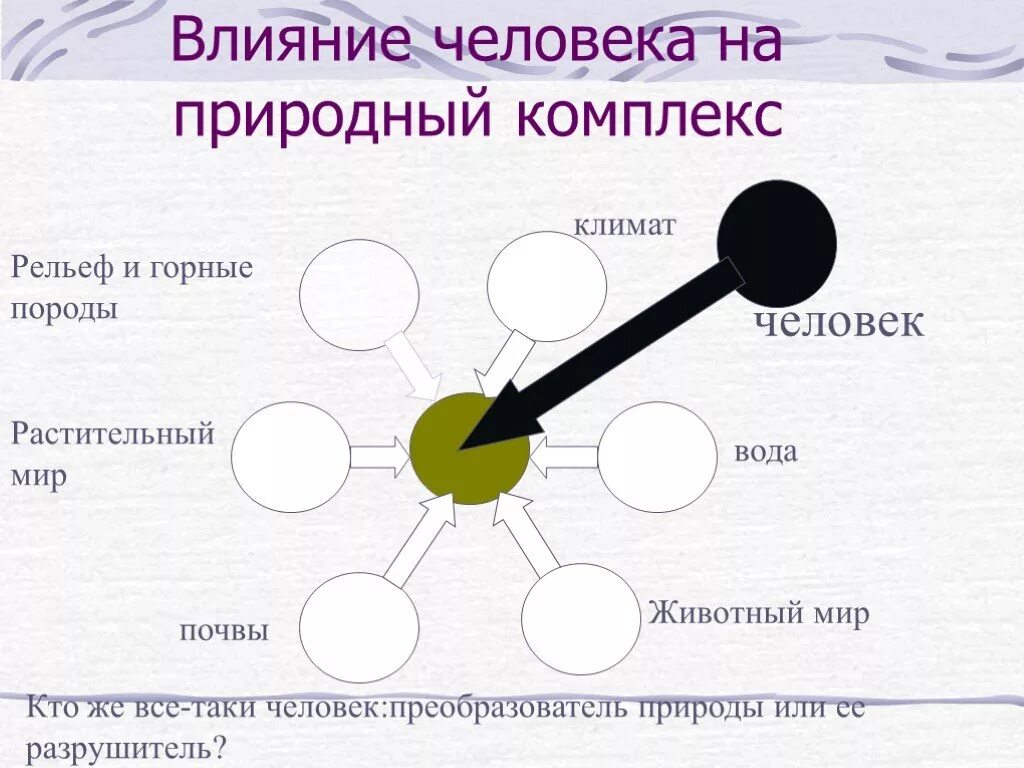 Влияние человека на природный комплекс

климат

Рельеф и горные породы

человек

Растительный мир

вода

почвы

Животный мир

Кто же все-таки человек:преобразователь природы или ее разрушитель?